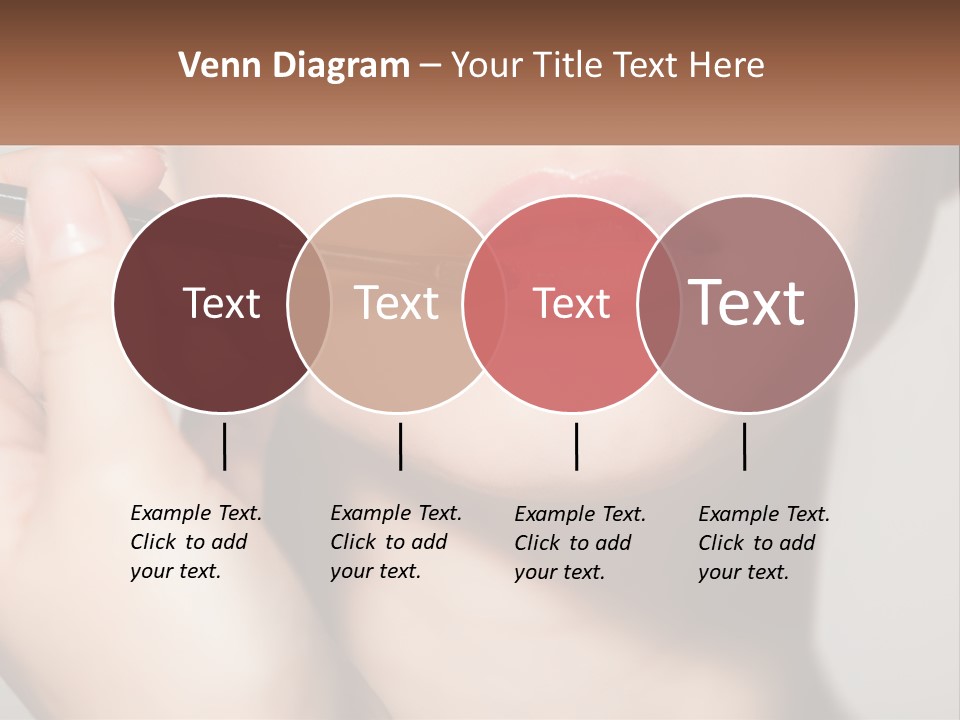 Venn Diagram – Your Title Text Here

Text

Text

Text

Text

Example Text. Click to add your text.

Example Text. Click to add your text.

Example Text. Click to add your text.

Example Text. Click to add your text.